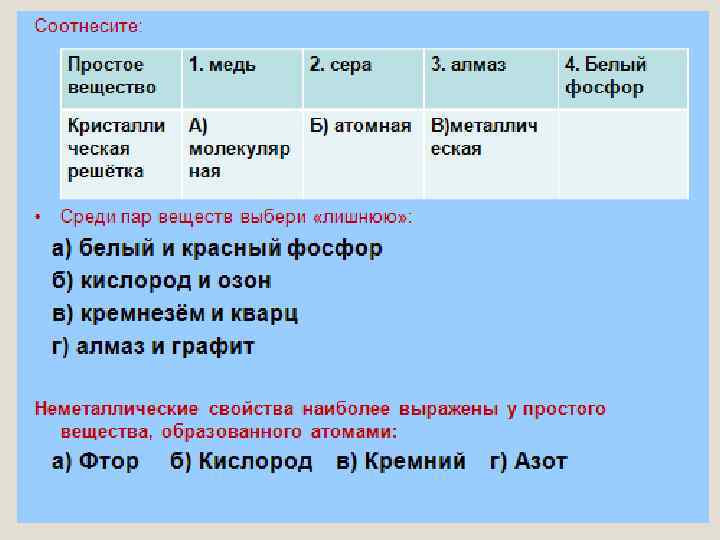 Соотнесите:

| Простое вещество | 1. медь | 2. сера | 3. алмаз | 4. Белый фосфор |
|---|---|---|---|---|
| Кристаллическая решётка | А) молекулярная | Б) атомная | В)металлическая | |

• Среди пар веществ выбери «лишнюю»:

а) белый и красный фосфор

б) кислород и озон

в) кремнезём и кварц

г) алмаз и графит

Неметаллические свойства наиболее выражены у простого вещества, образованного атомами:

а) Фтор б) Кислород в) Кремний г) Азот